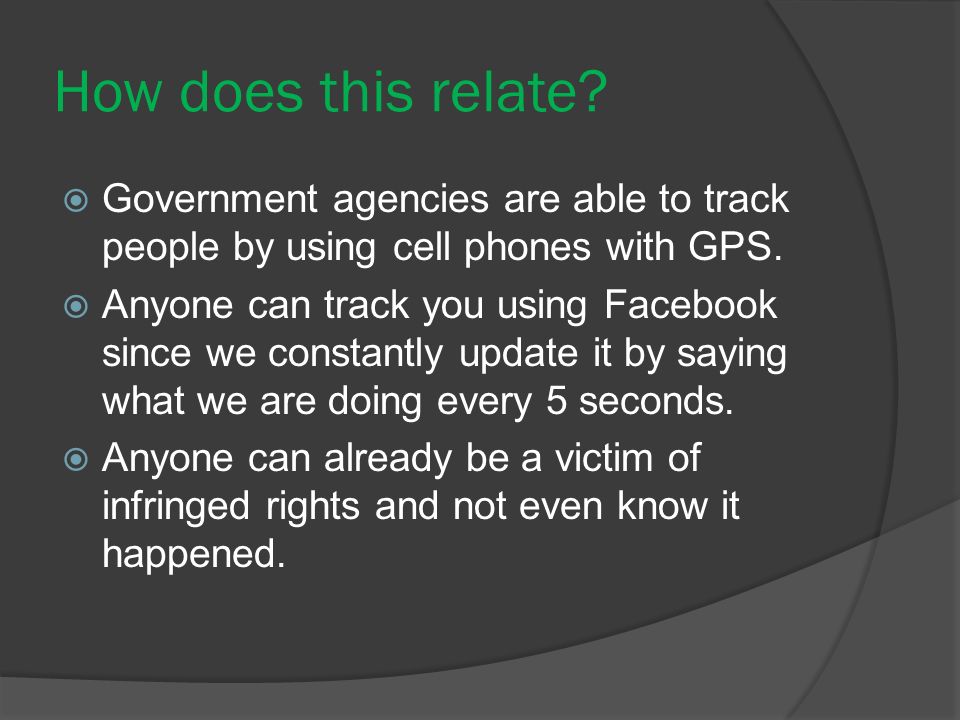 How does this relate?

Government agencies are able to track people by using cell phones with GPS.

Anyone can track you using Facebook since we constantly update it by saying what we are doing every 5 seconds.

Anyone can already be a victim of infringed rights and not even know it happened.